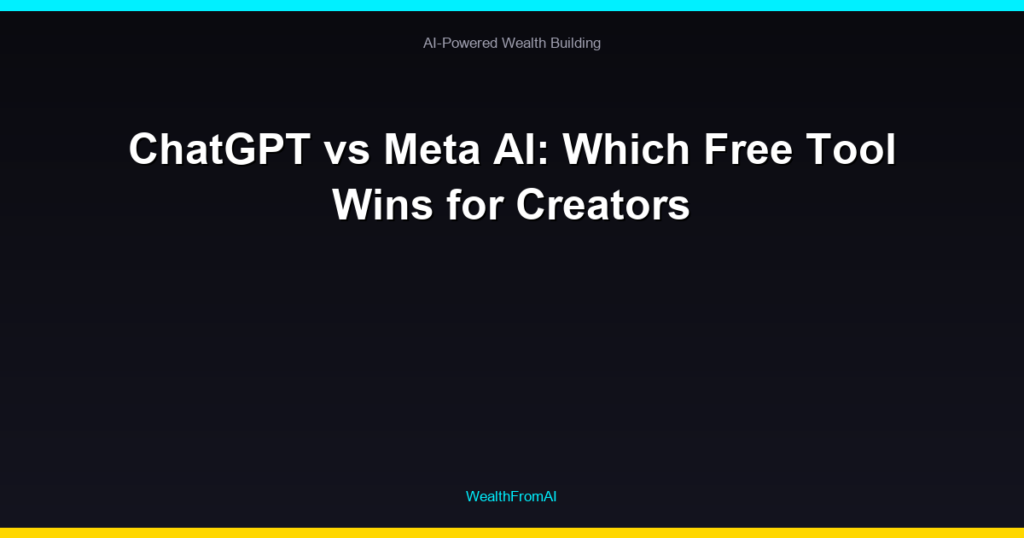 AI-Powered Wealth Building

ChatGPT vs Meta AI: Which Free Tool Wins for Creators

WealthFromAI